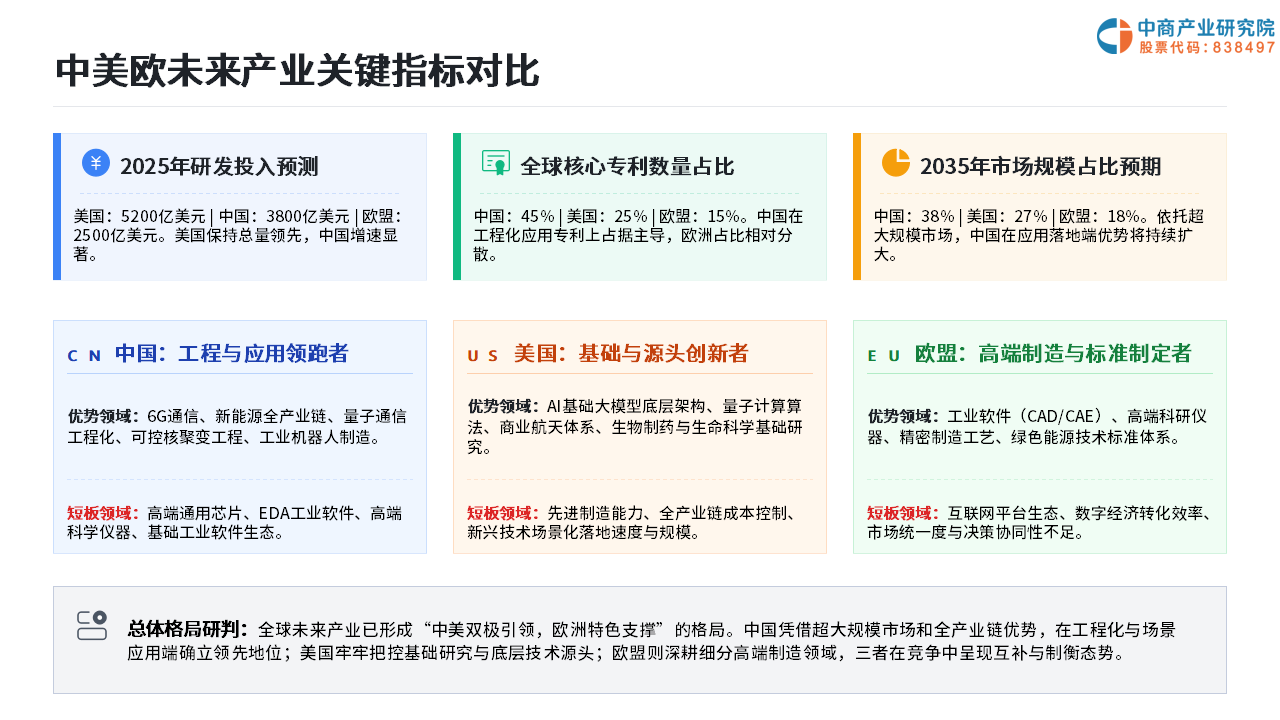 中商产业研究院
股票代码：838497

中美欧未来产业关键指标对比

¥ 2025年研发投入预测

美国：5200亿美元 | 中国：3800亿美元 | 欧盟：2500亿美元。美国保持总量领先，中国增速显著。

全球核心专利数量占比

中国：45% | 美国：25% | 欧盟：15%。中国在工程化应用专利上占据主导，欧洲占比相对分散。

2035年市场规模占比预期

中国：38% | 美国：27% | 欧盟：18%。依托超大规模市场，中国在应用落地端优势将持续扩大。

CN 中国：工程与应用领跑者

优势领域：6G通信、新能源全产业链、量子通信工程化、可控核聚变工程、工业机器人制造。

短板领域：高端通用芯片、EDA工业软件、高端科学仪器、基础工业软件生态。

US 美国：基础与源头创新者

优势领域：AI基础大模型底层架构、量子计算算法、商业航天体系、生物制药与生命科学基础研究。

短板领域：先进制造能力、全产业链成本控制、新兴技术场景化落地速度与规模。

EU 欧盟：高端制造与标准制定者

优势领域：工业软件（CAD/CAE）、高端科研仪器、精密制造工艺、绿色能源技术标准体系。

短板领域：互联网平台生态、数字经济转化效率、市场统一度与决策协同性不足。

总体格局研判：全球未来产业已形成“中美双极引领，欧洲特色支撑”的格局。中国凭借超大规模市场和全产业链优势，在工程化与场景应用端确立领先地位；美国牢牢把控基础研究与底层技术源头；欧盟则深耕细分高端制造领域，三者在竞争中呈现互补与制衡态势。